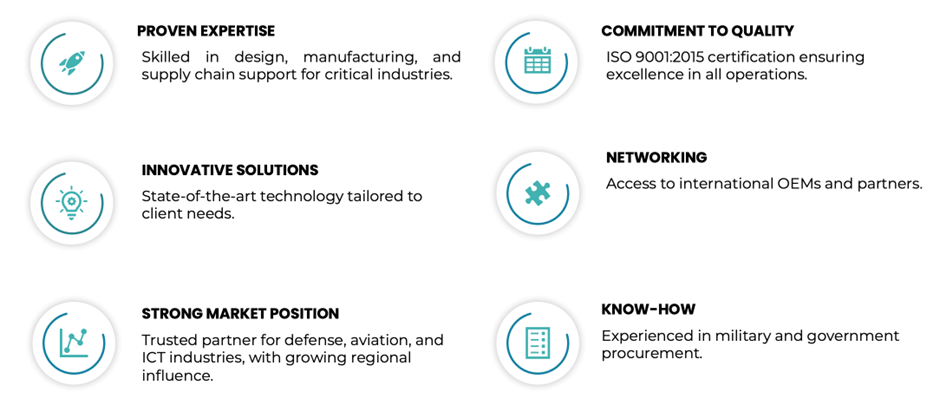 PROVEN EXPERTISE

Skilled in design, manufacturing, and supply chain support for critical industries.

INNOVATIVE SOLUTIONS

State-of-the-art technology tailored to client needs.

STRONG MARKET POSITION

Trusted partner for defense, aviation, and ICT industries, with growing regional influence.

COMMITMENT TO QUALITY

ISO 9001:2015 certification ensuring excellence in all operations.

NETWORKING

Access to international OEMs and partners.

KNOW-HOW

Experienced in military and government procurement.